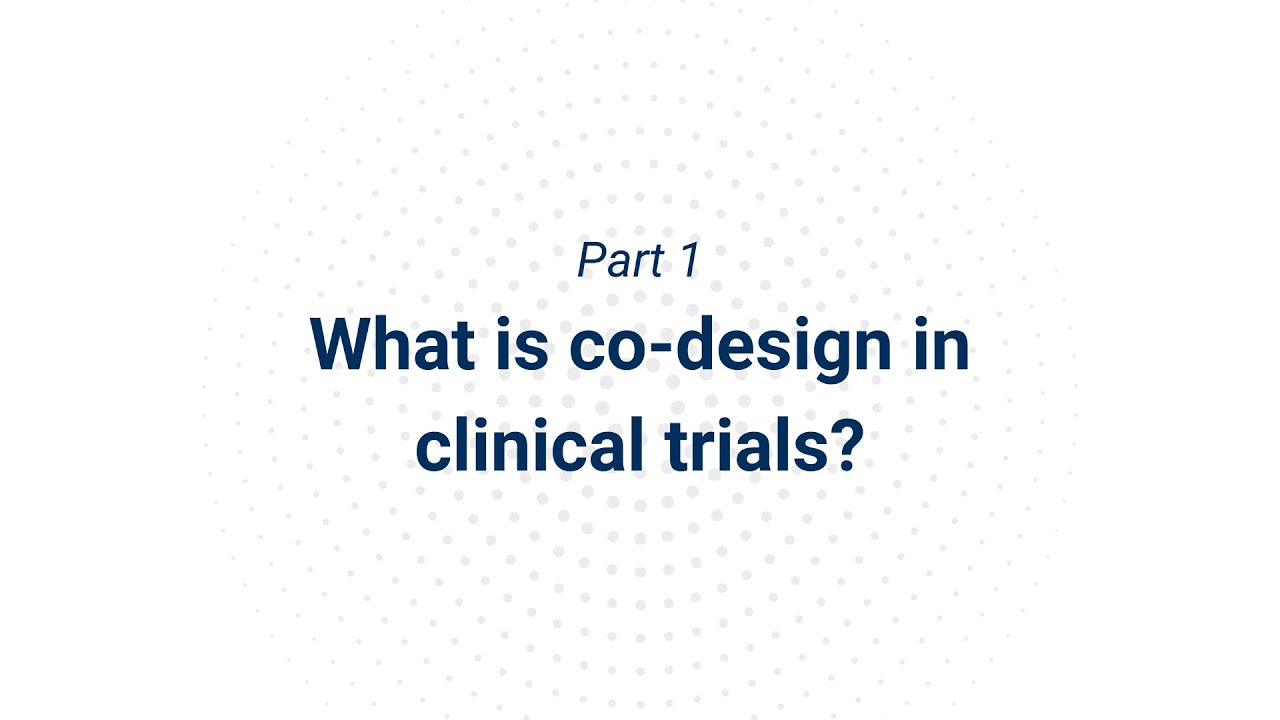 Part 1

What is co-design in clinical trials?